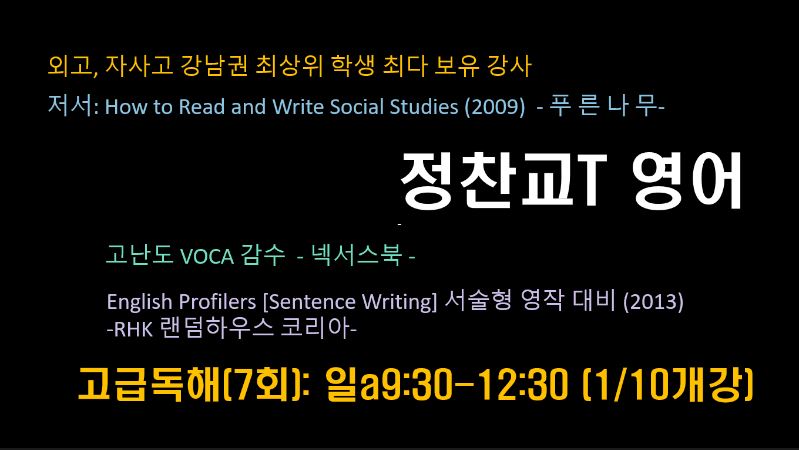 외고, 자사고 강남권 최상위 학생 최다 보유 강사

저서: How to Read and Write Social Studies (2009) - 푸 른 나 무-

정찬교T 영어

고난도 VOCA 감수 - 넥서스북 -

English Profilers [Sentence Writing] 서술형 영작 대비 (2013) -RHK 랜덤하우스 코리아-

고급독해(7회): 일a9:30-12:30 (1/10개강)